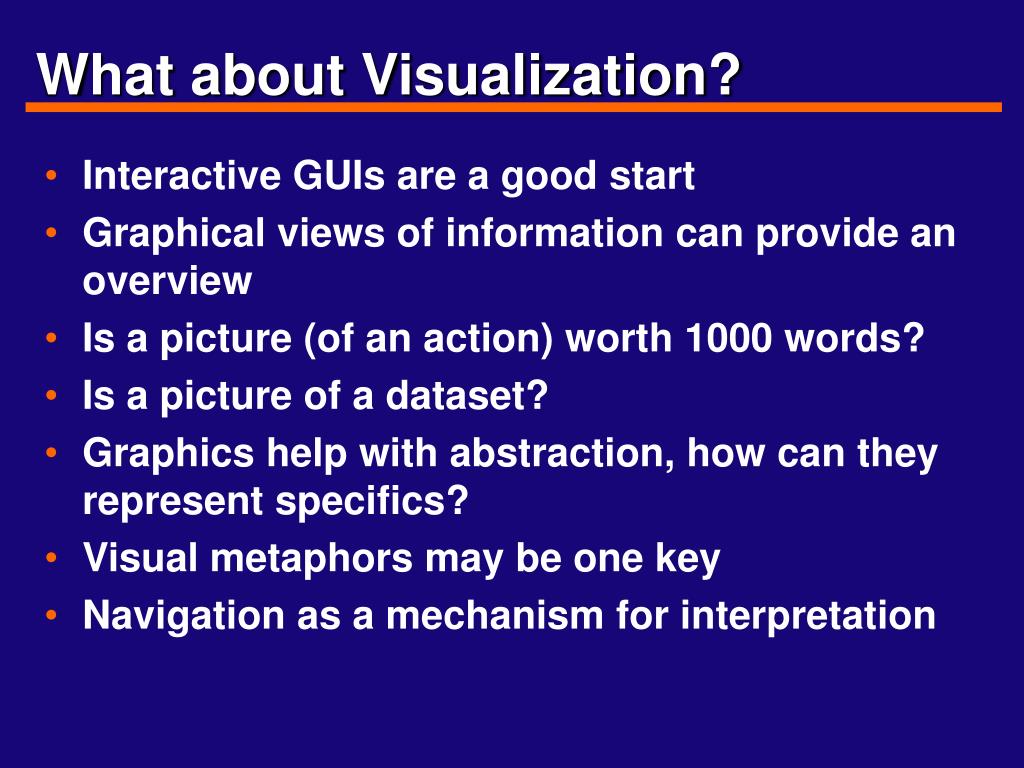 What about Visualization?

• Interactive GUIs are a good start
• Graphical views of information can provide an overview
• Is a picture (of an action) worth 1000 words?
• Is a picture of a dataset?
• Graphics help with abstraction, how can they represent specifics?
• Visual metaphors may be one key
• Navigation as a mechanism for interpretation